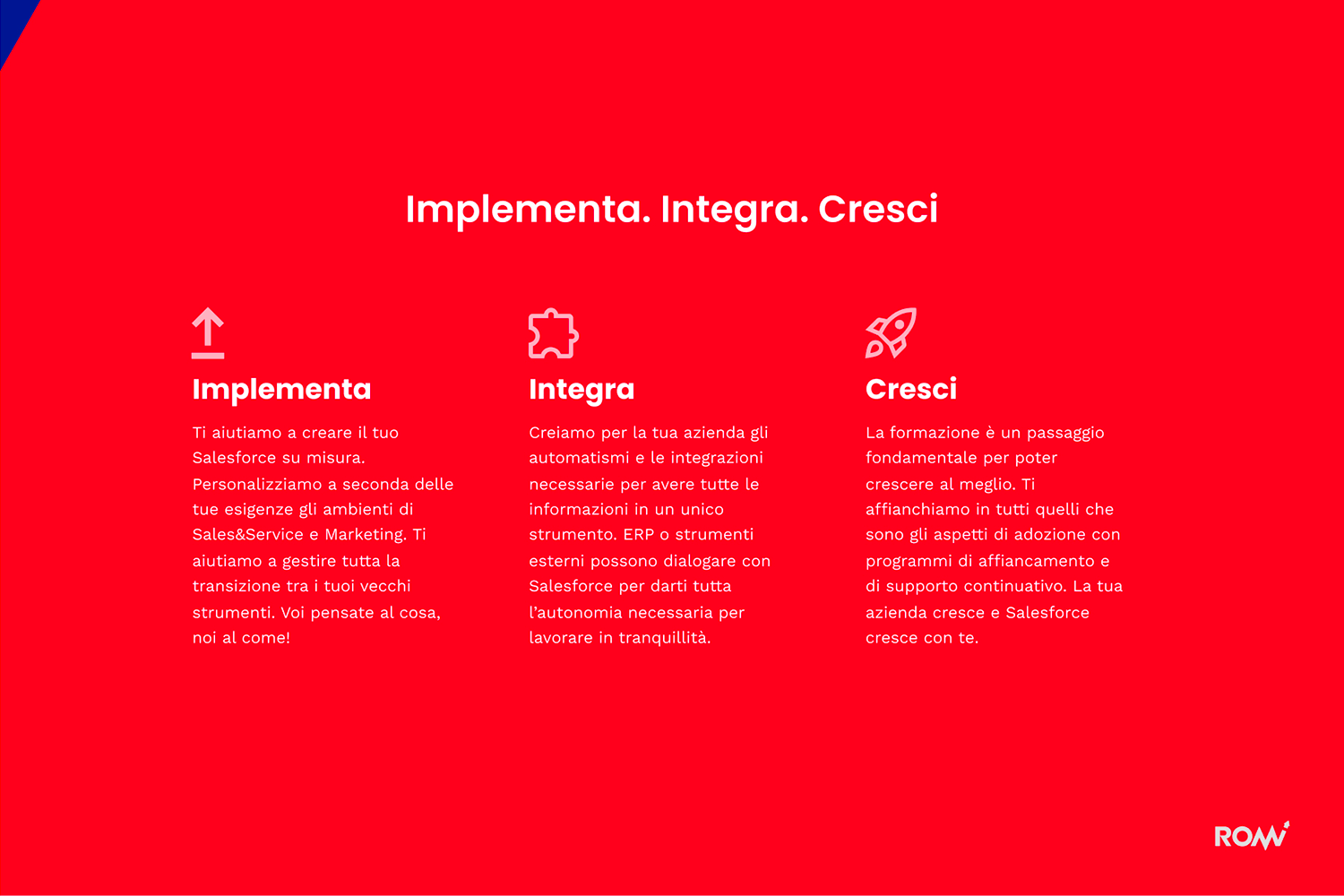 Implementa. Integra. Cresci

Implementa

Ti aiutiamo a creare il tuo Salesforce su misura. Personalizziamo a seconda delle tue esigenze gli ambienti di Sales&Service e Marketing. Ti aiutiamo a gestire tutta la transizione tra i tuoi vecchi strumenti. Voi pensate al cosa, noi al come!

Integra

Creiamo per la tua azienda gli automatismi e le integrazioni necessarie per avere tutte le informazioni in un unico strumento. ERP o strumenti esterni possono dialogare con Salesforce per darti tutta l'autonomia necessaria per lavorare in tranquillità.

Cresci

La formazione è un passaggio fondamentale per poter crescere al meglio. Ti affianchiamo in tutti quelli che sono gli aspetti di adozione con programmi di affiancamento e di supporto continuativo. La tua azienda cresce e Salesforce cresce con te.

ROW